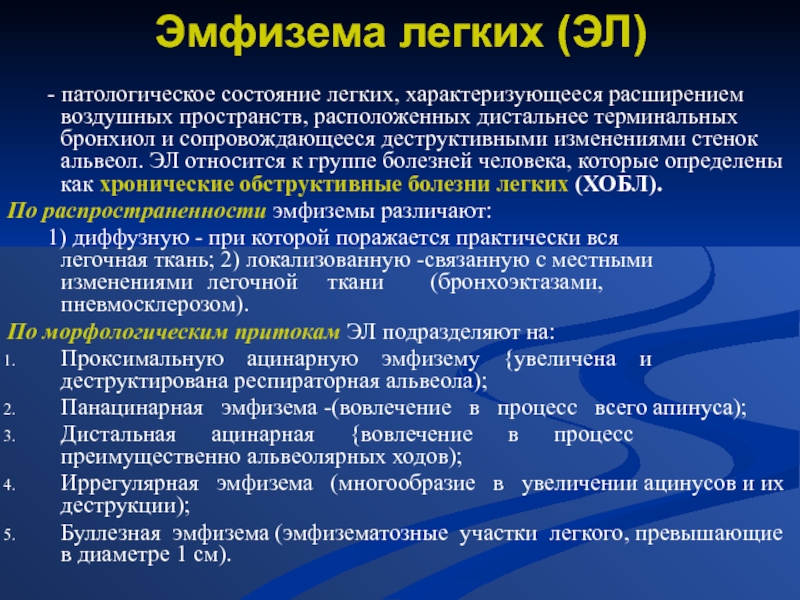 Эмфизема легких (ЭЛ)

- патологическое состояние легких, характеризующееся расширением воздушных пространств, расположенных дистальнее терминальных бронхиол и сопровождающееся деструктивными изменениями стенок альвеол. ЭЛ относится к группе болезней человека, которые определены как хронические обструктивные болезни легких (ХОБЛ).

По распространенности эмфиземы различают:

1) диффузную - при которой поражается практически вся легочная ткань; 2) локализованную -связанную с местными изменениями легочной ткани (бронхоэктазами, пневмосклерозом).

По морфологическим притокам ЭЛ подразделяют на:

1. Проксимальную ацинарную эмфизему {увеличена и деструктирована респираторная альвеола);
2. Панацинарная эмфизема -(вовлечение в процесс всего апинуса);
3. Дистальная ацинарная {вовлечение в процесс преимущественно альвеолярных ходов);
4. Иррегулярная эмфизема (многообразие в увеличении ацинусов и их деструкции);
5. Буллезная эмфизема (эмфизематозные участки легкого, превышающие в диаметре 1 см).